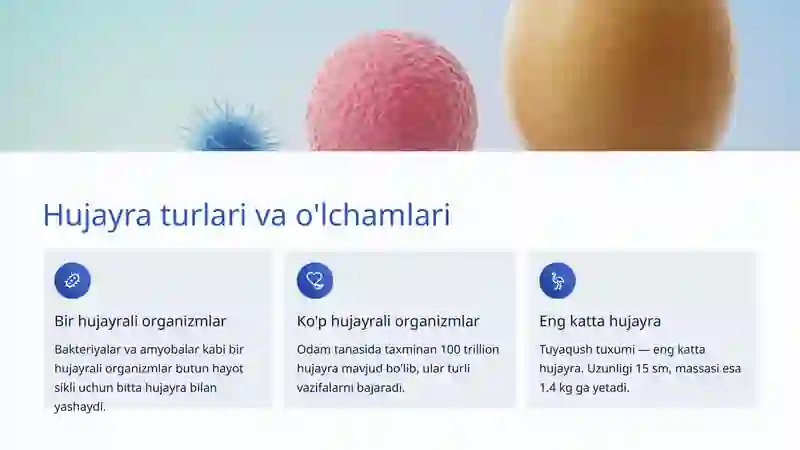 Hujayra turlari va o'lchamlari

Bir hujayrali organizmlar

Bakteriyalar va amyobalar kabi bir hujayrali organizmlar butun hayot sikli uchun bitta hujayra bilan yashaydi.

Ko'p hujayrali organizmlar

Odam tanasida taxminan 100 trillion hujayra mavjud bo'lib, ular turli vazifalarni bajaradi.

Eng katta hujayra

Tuyaqush tuxumi — eng katta hujayra. Uzunligi 15 sm, massasi esa 1.4 kg ga yetadi.